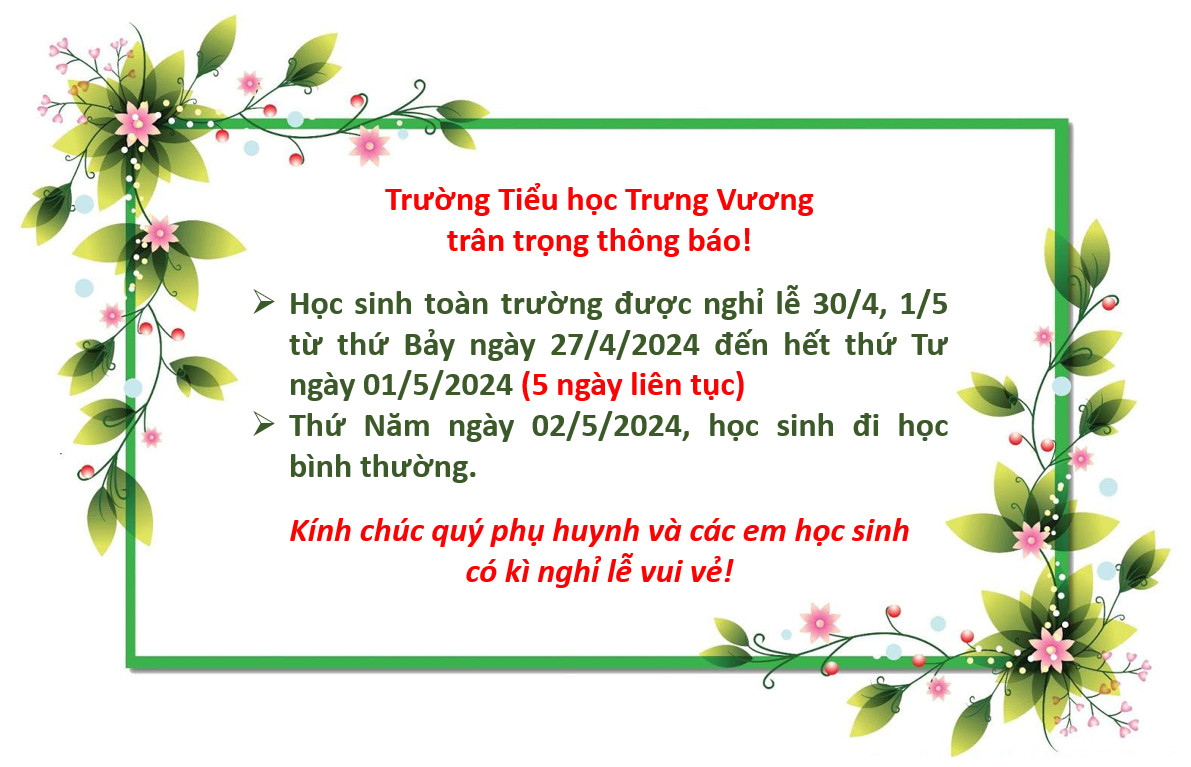 Trường Tiểu học Trưng Vương
trân trọng thông báo!

➢ Học sinh toàn trường được nghỉ lễ 30/4, 1/5 từ thứ Bảy ngày 27/4/2024 đến hết thứ Tư ngày 01/5/2024 (5 ngày liên tục)
➢ Thứ Năm ngày 02/5/2024, học sinh đi học bình thường.

Kính chúc quý phụ huynh và các em học sinh
có kì nghỉ lễ vui vẻ!